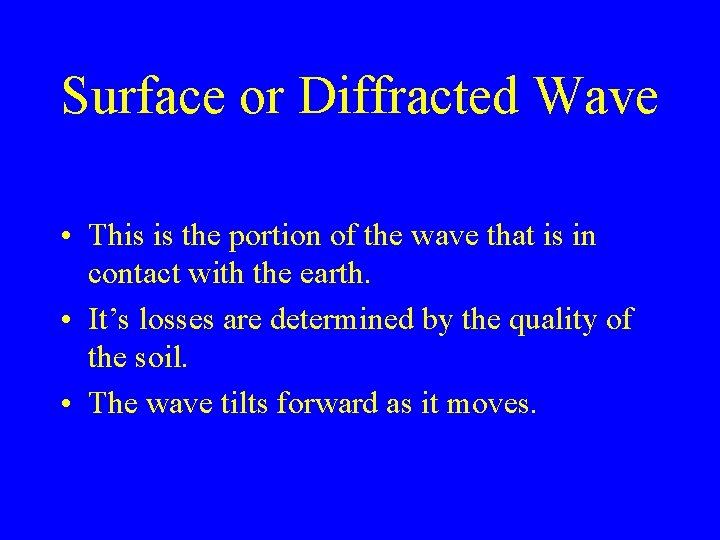 Surface or Diffracted Wave

• This is the portion of the wave that is in contact with the earth.

• It’s losses are determined by the quality of the soil.

• The wave tilts forward as it moves.